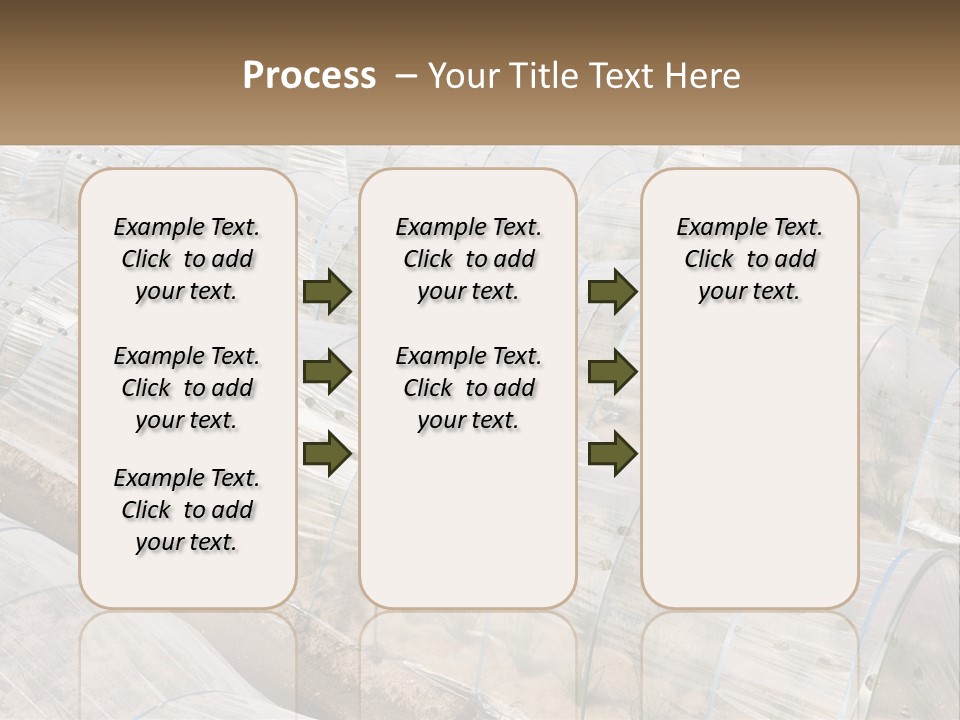 Process – Your Title Text Here

Example Text. Click to add your text.

Example Text. Click to add your text.

Example Text. Click to add your text.

Example Text. Click to add your text.

Example Text. Click to add your text.

Example Text. Click to add your text.